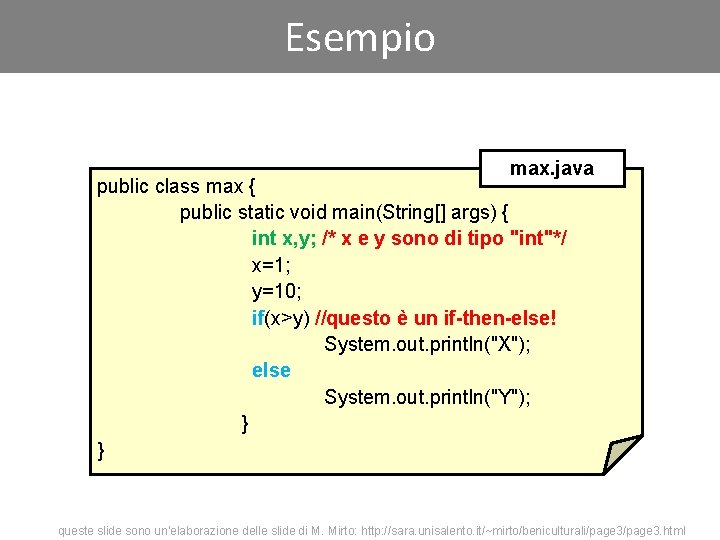 Esempio

max.java

public class max {
public static void main(String[] args) {
int x,y; /* x e y sono di tipo "int"*/
x=1;
y=10;
if(x>y) //questo è un if-then-else!
System.out.println("X");
else
System.out.println("Y");
}
}

queste slide sono un'elaborazione delle slide di M. Mirto: http://sara.unisalento.it/~mirto/beniculturali/page3/page3.html